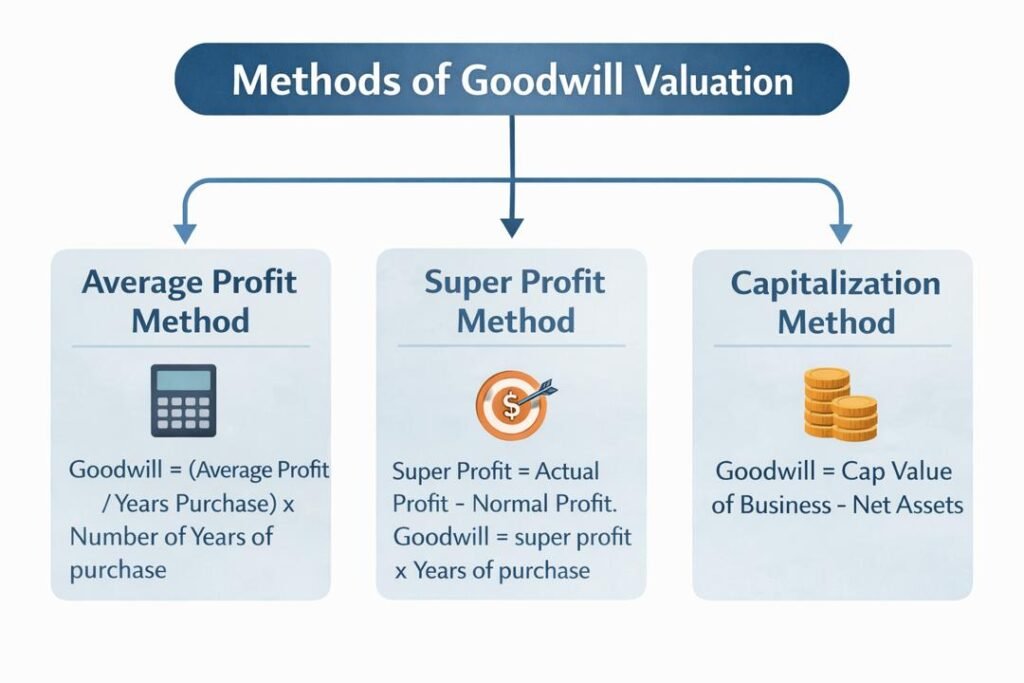 Methods of Goodwill Valuation

Average Profit Method

Goodwill = (Average Profit / Years Purchase) x Number of Years of purchase

Super Profit Method

$

Super Profit = Actual Profit - Normal Profit. Goodwill = super profit x Years of purchase

Capitalization Method

Goodwill = Cap Value of Business - Net Assets